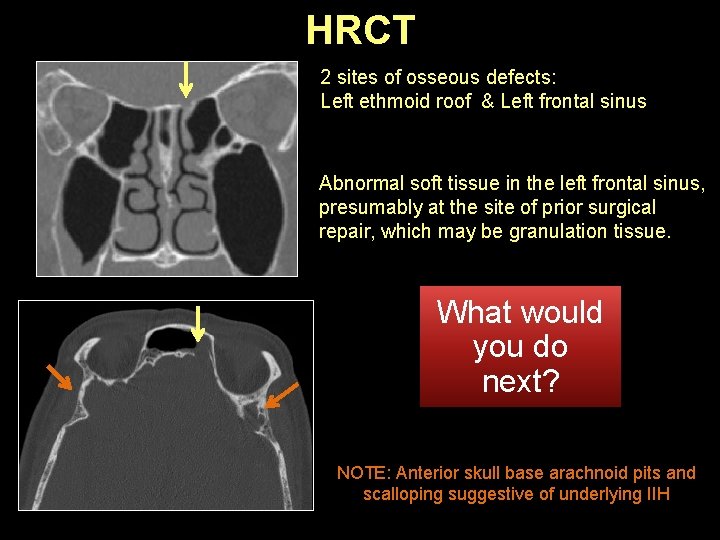 HRCT

2 sites of osseous defects:
Left ethmoid roof & Left frontal sinus

Abnormal soft tissue in the left frontal sinus, presumably at the site of prior surgical repair, which may be granulation tissue.

What would you do next?

NOTE: Anterior skull base arachnoid pits and scalloping suggestive of underlying IIH